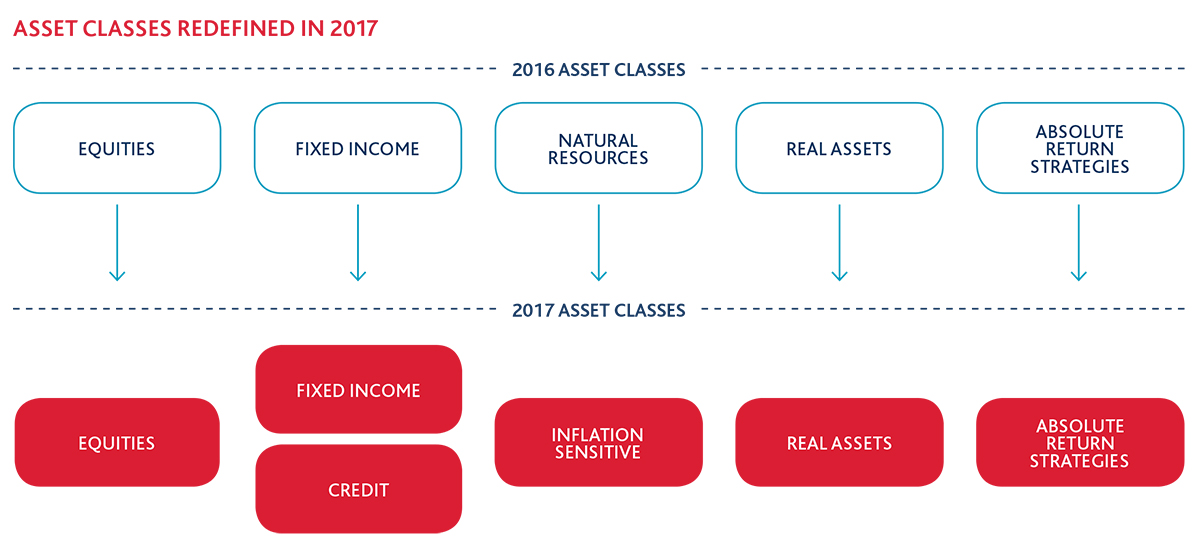 ASSET CLASSES REDEFINED IN 2017

2016 ASSET CLASSES

EQUITIES

FIXED INCOME

NATURAL RESOURCES

REAL ASSETS

ABSOLUTE RETURN STRATEGIES

2017 ASSET CLASSES

EQUITIES

FIXED INCOME

CREDIT

INFLATION SENSITIVE

REAL ASSETS

ABSOLUTE RETURN STRATEGIES